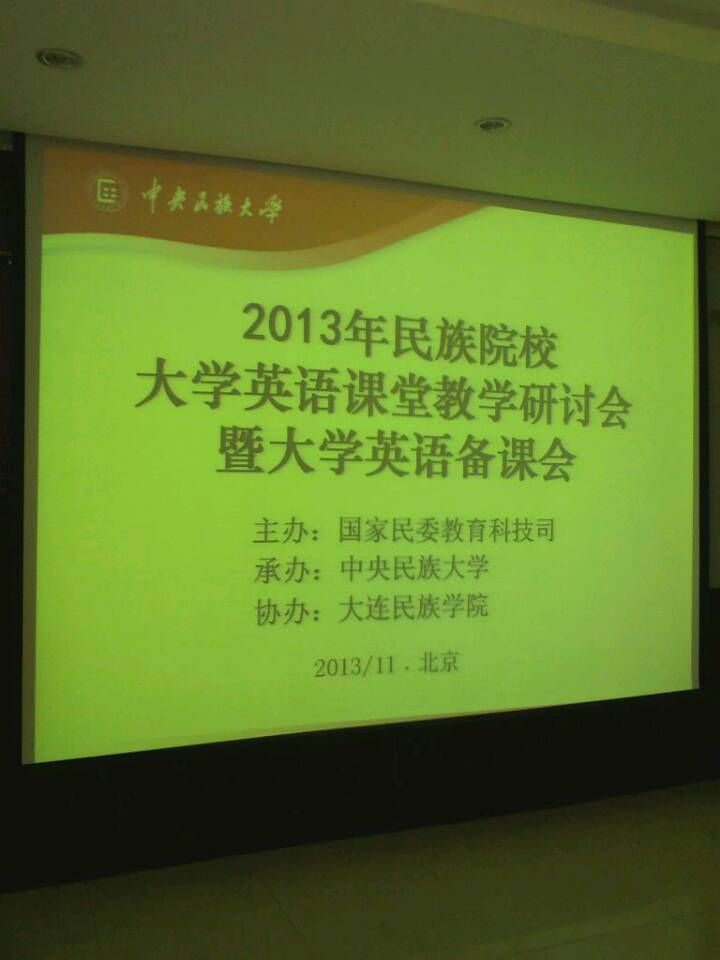 中央民族大学

2013年民族院校
大学英语课堂教学研讨会
暨大学英语备课会

主办：国家民委教育科技司
承办：中央民族大学
协办：大连民族学院

2013/11 · 北京